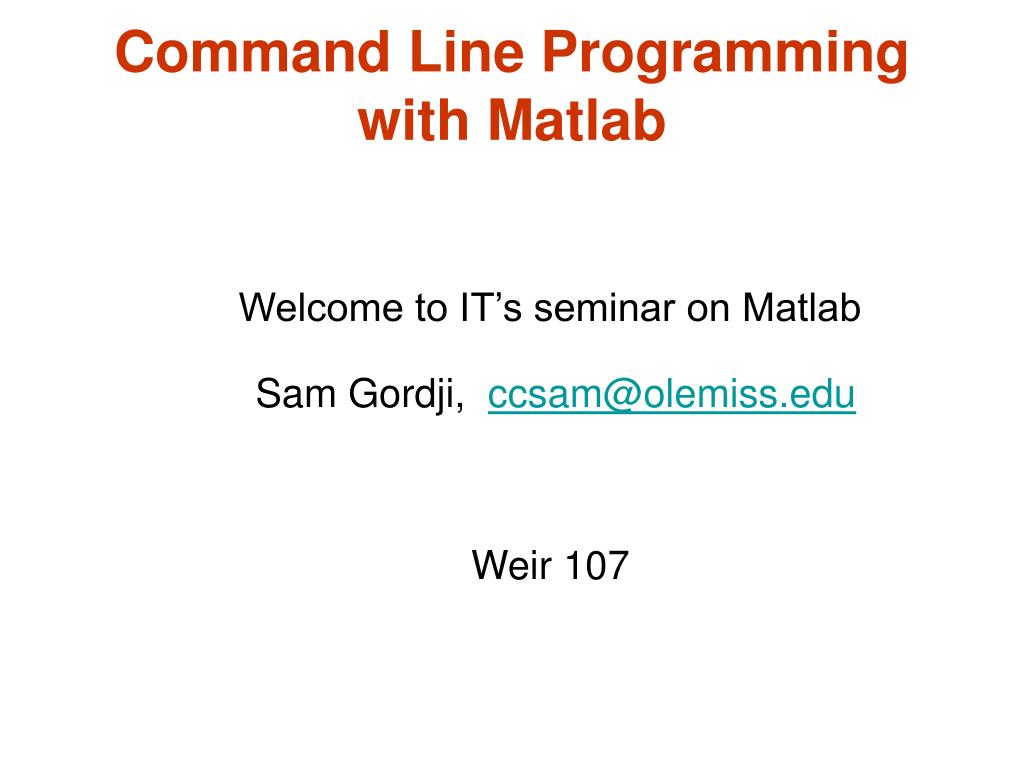 Command Line Programming with Matlab

Welcome to IT’s seminar on Matlab

Sam Gordji, ccsam@olemiss.edu

Weir 107